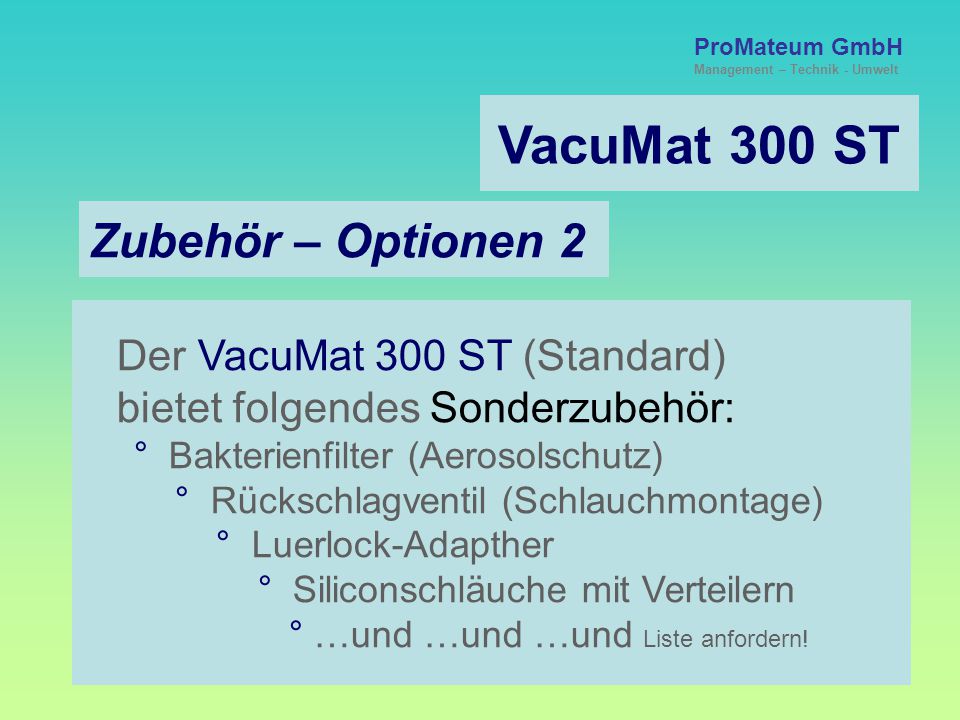 ProMateum GmbH
Management – Technik - Umwelt

VacuMat 300 ST

Zubehör – Optionen 2

Der VacuMat 300 ST (Standard) bietet folgendes Sonderzubehör:
° Bakterienfilter (Aerosolschutz)
° Rückschlagventil (Schlauchmontage)
° Luerlock-Adapther
° Siliconschläuche mit Verteilern
° …und …und …und Liste anfordern!